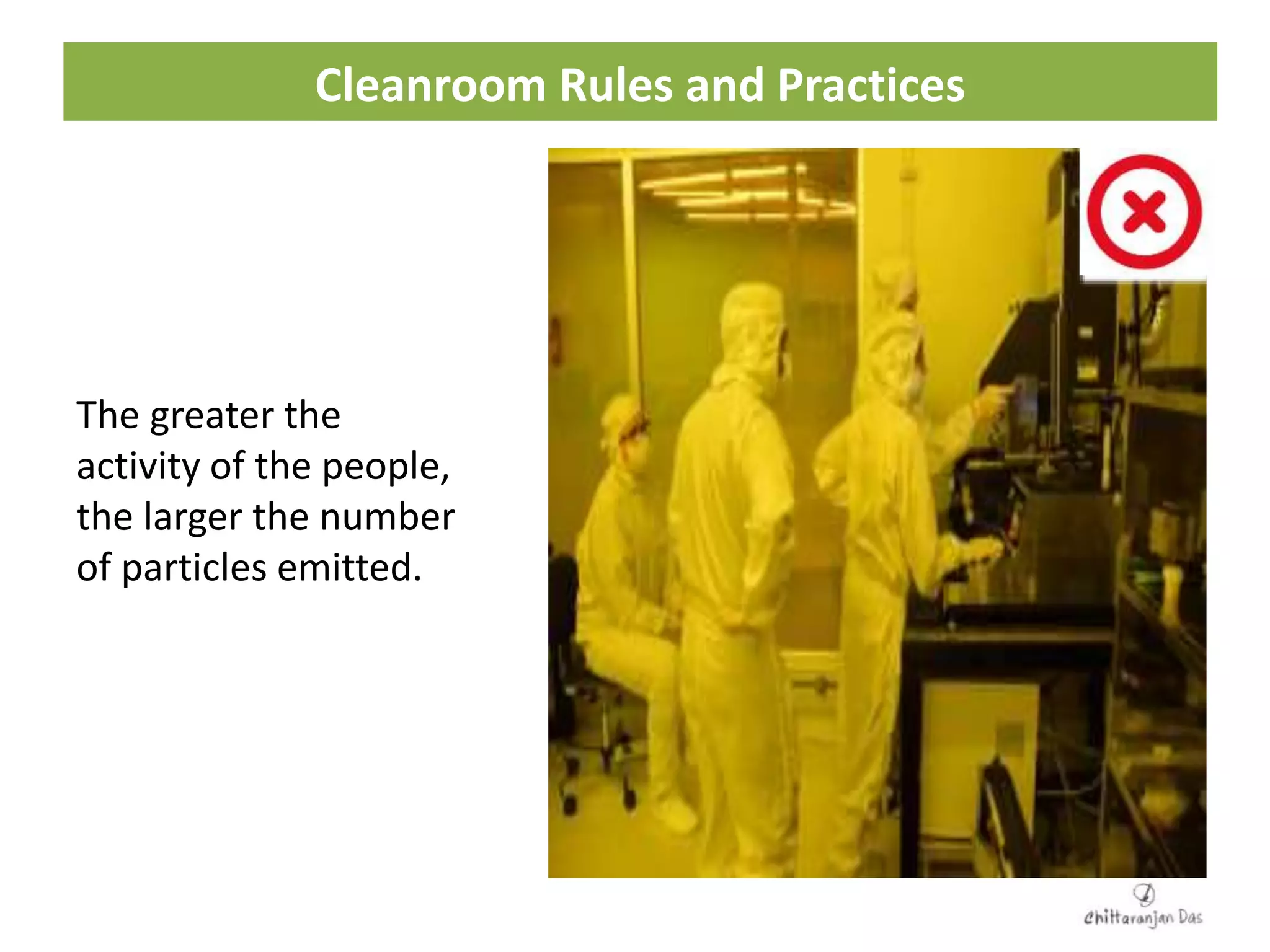 Cleanroom Rules and Practices

The greater the activity of the people, the larger the number of particles emitted.

Chittaranjan Das